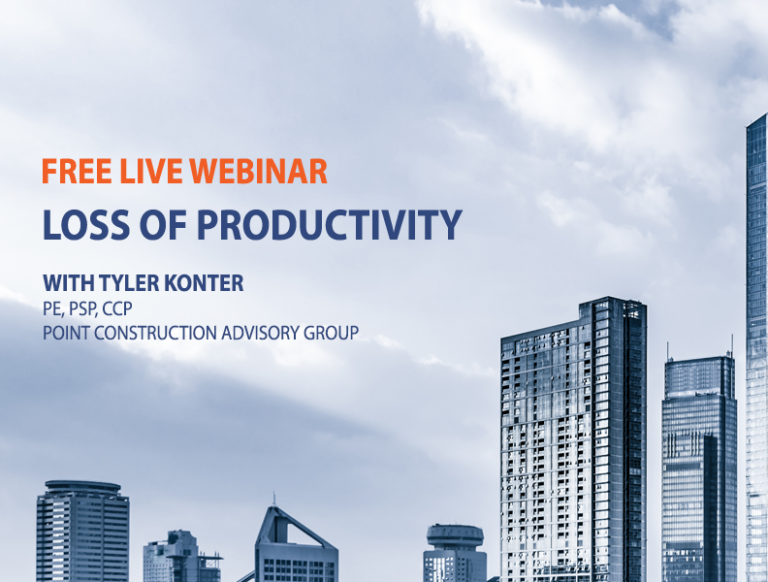 FREE LIVE WEBINAR
LOSS OF PRODUCTIVITY

WITH TYLER KONTER
PE, PSP, CCP
POINT CONSTRUCTION ADVISORY GROUP